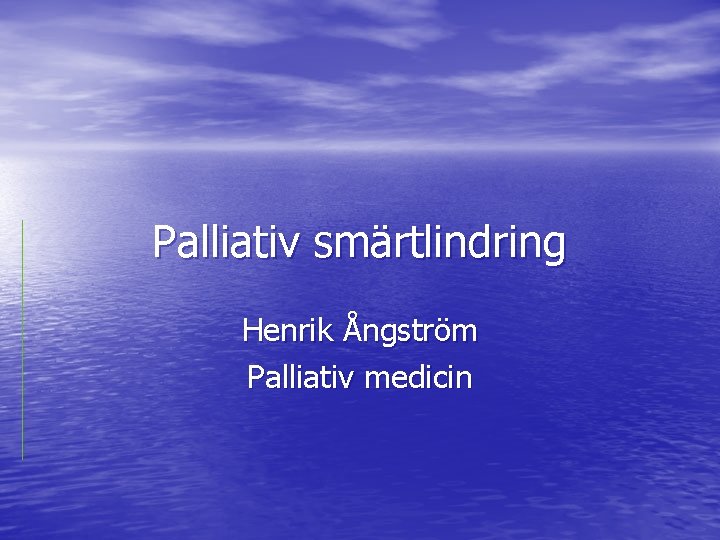 Palliativ smärtlindring

Henrik Ångström
Palliativ medicin